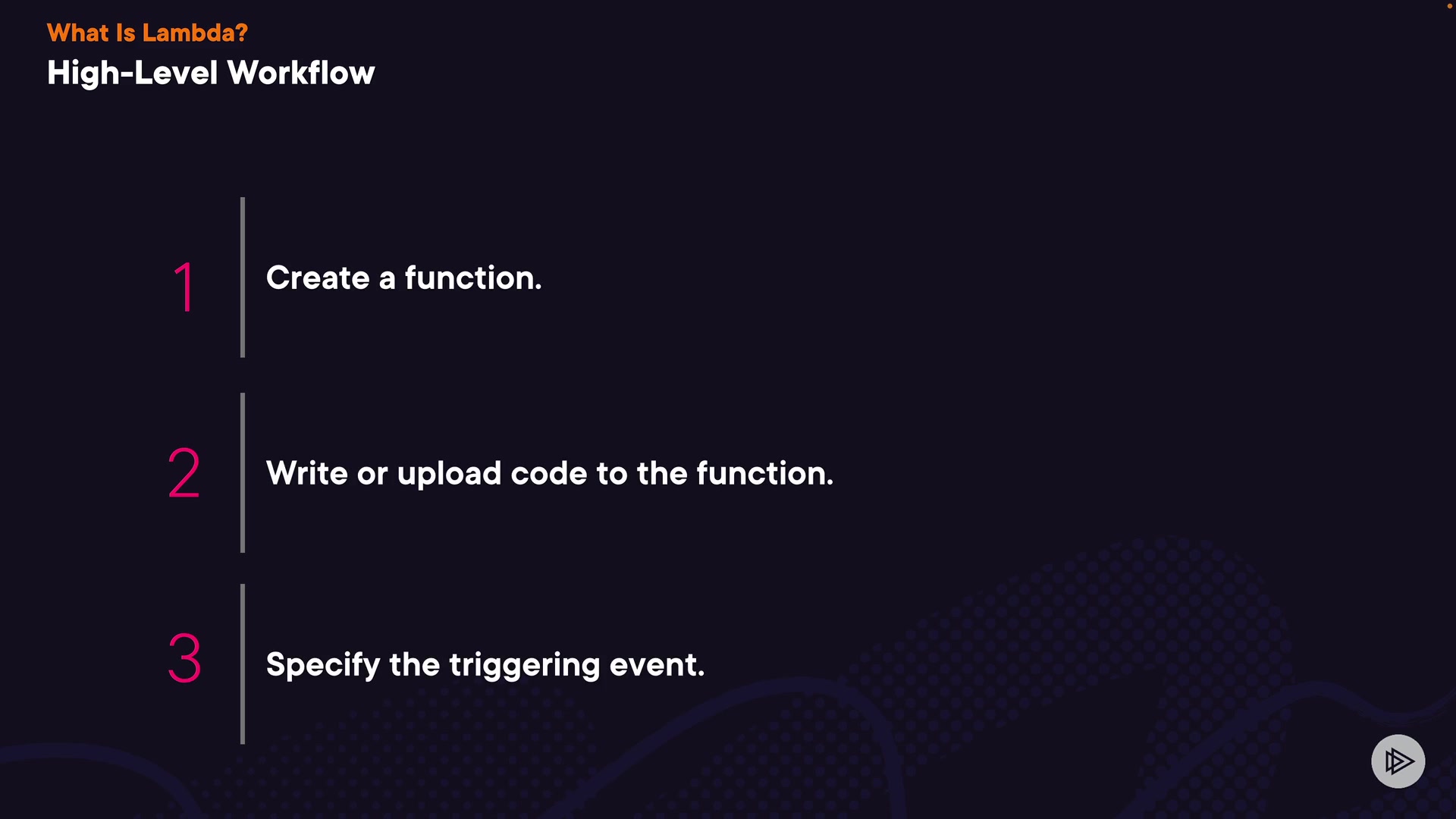 What Is Lambda?
High-Level Workflow

1 Create a function.

2 Write or upload code to the function.

3 Specify the triggering event.